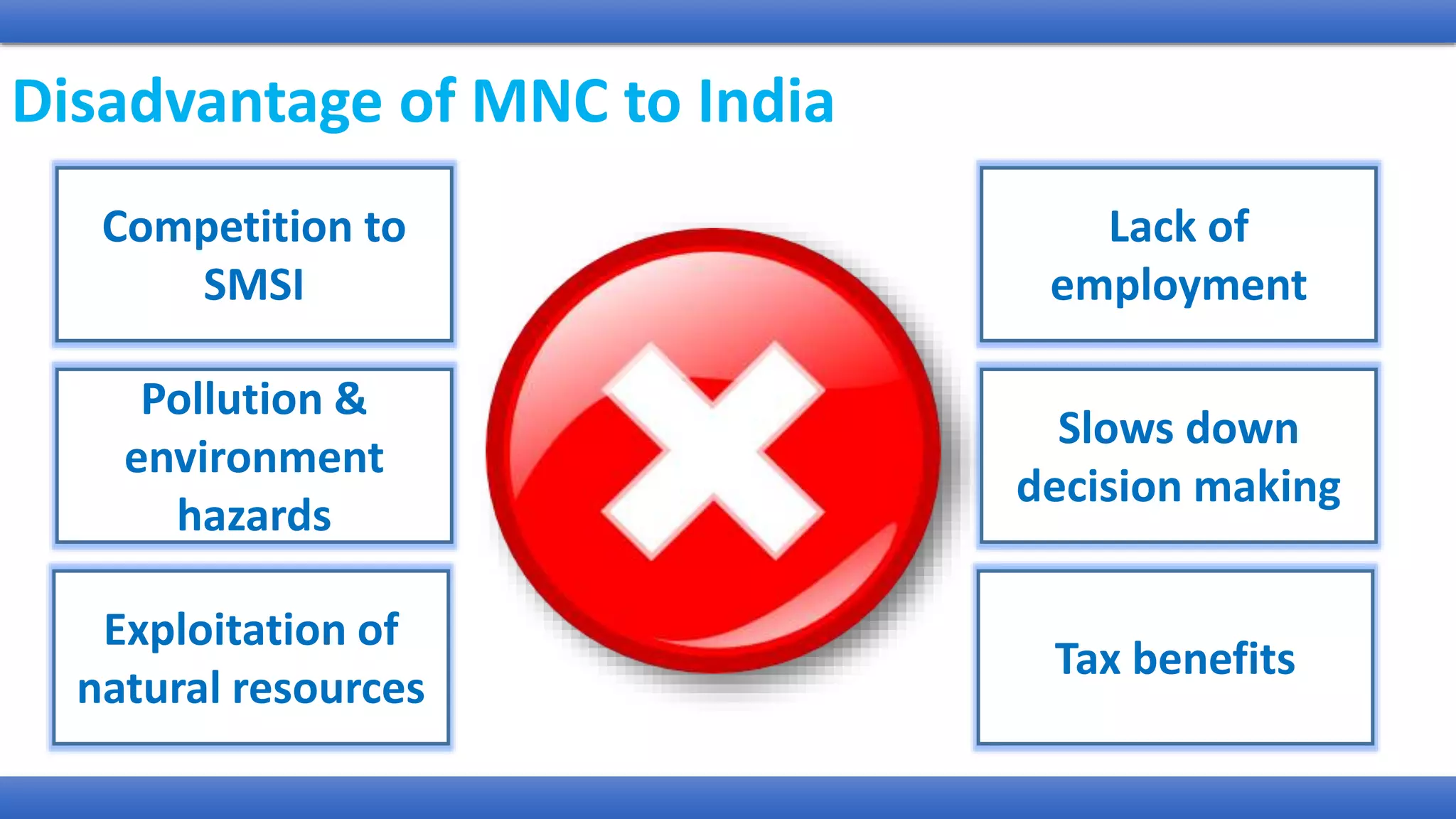 Disadvantage of MNC to India

Competition to SMSI

Pollution & environment hazards

Exploitation of natural resources

Lack of employment

Slows down decision making

Tax benefits